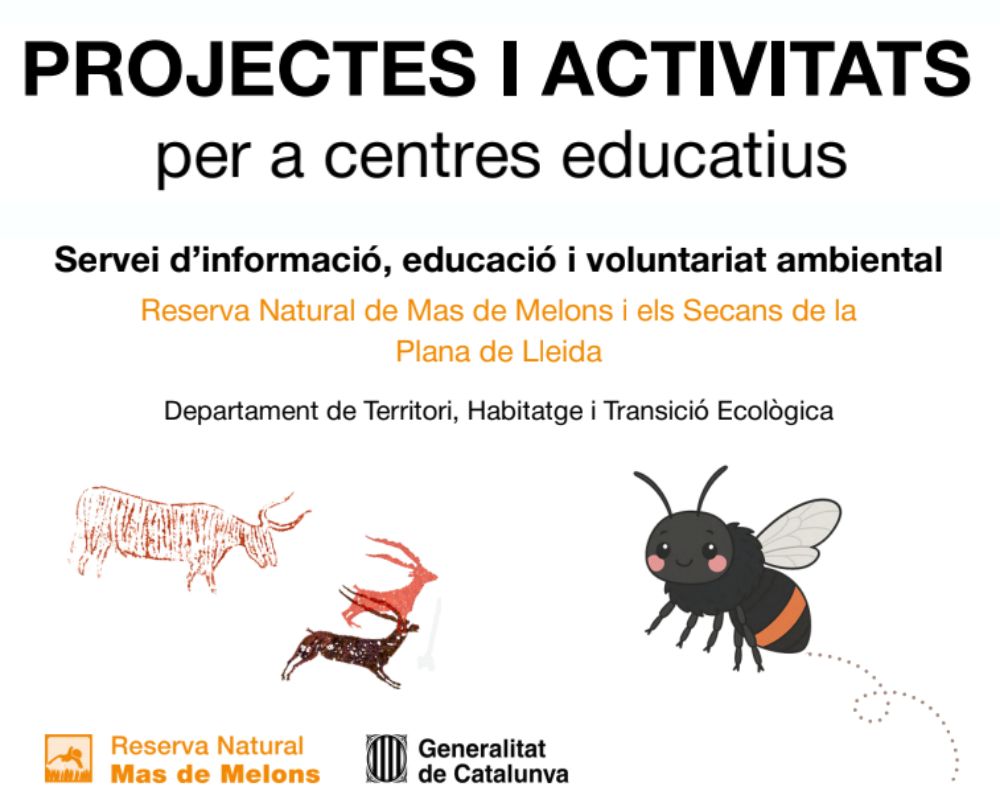 PROJECTES I ACTIVITATS
per a centres educatius

Servei d'informació, educació i voluntariat ambiental

Reserva Natural de Mas de Melons i els Secans de la Plana de Lleida

Departament de Territori, Habitatge i Transició Ecològica

Reserva Natural
Mas de Melons

Generalitat
de Catalunya